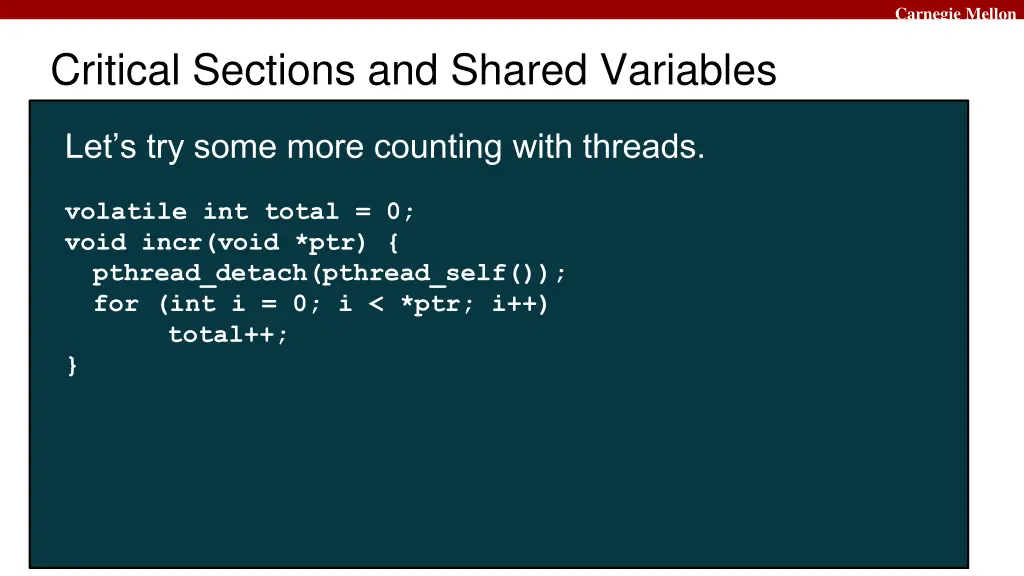 Carnegie Mellon

Critical Sections and Shared Variables

Let’s try some more counting with threads.

volatile int total = 0;
void incr(void *ptr) {
  pthread_detach(pthread_self());
  for (int i = 0; i < *ptr; i++)
       total++;
}